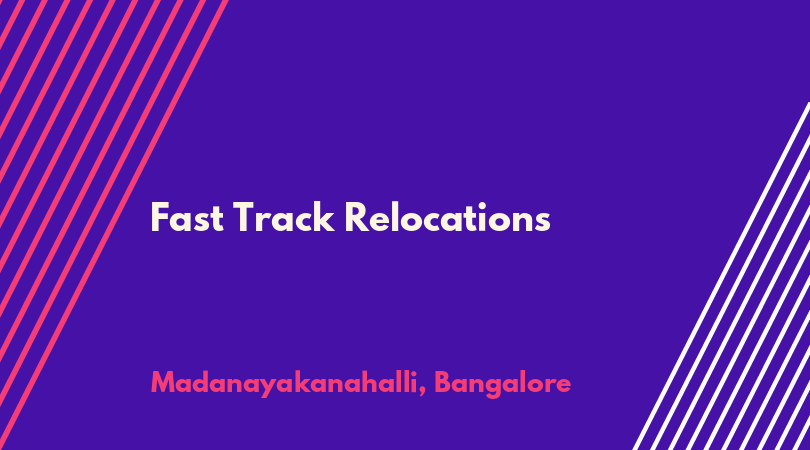 Fast Track Relocations

Madanayakanahalli, Bangalore